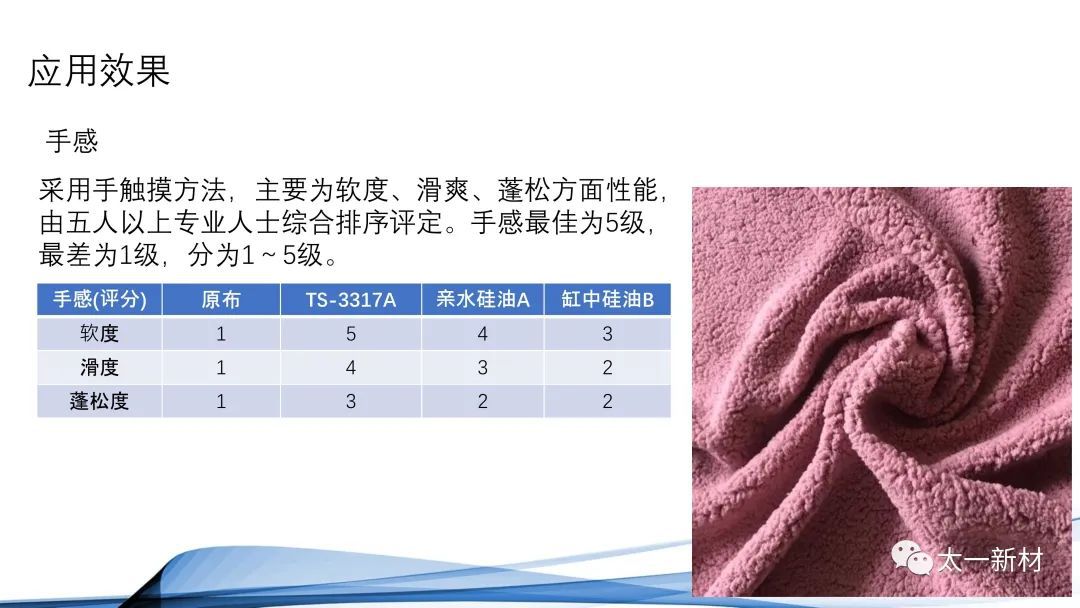 应用效果

手感

采用手触摸方法，主要为软度、滑爽、蓬松方面性能，由五人以上专业人士综合排序评定。手感最佳为5级，最差为1级，分为1～5级。

| 手感(评分) | 原布 | TS-3317A | 亲水硅油A | 缸中硅油B |
|---|---|---|---|---|
| 软度 | 1 | 5 | 4 | 3 |
| 滑度 | 1 | 4 | 3 | 2 |
| 蓬松度 | 1 | 3 | 2 | 2 |

太一新材